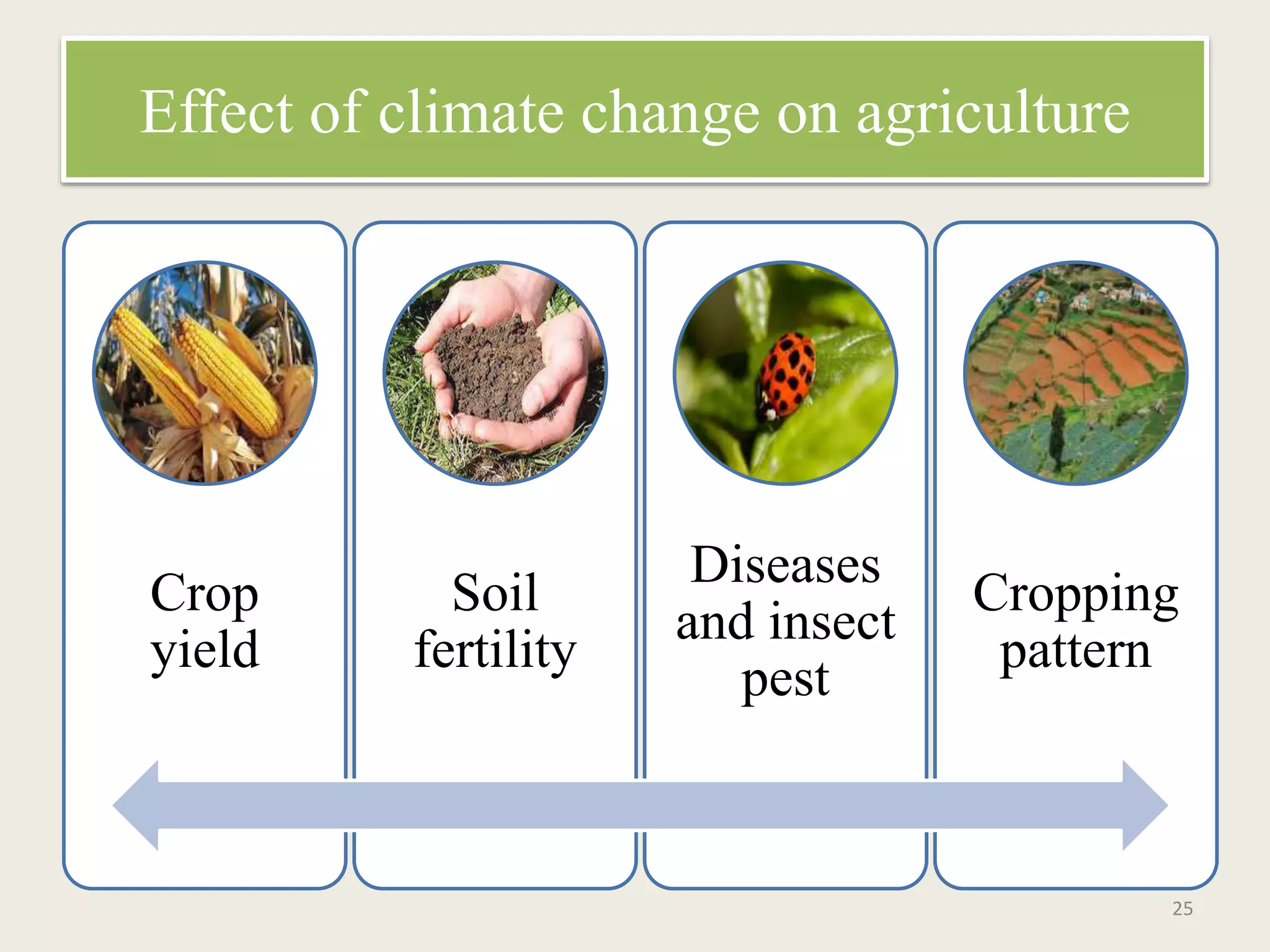 Effect of climate change on agriculture

Crop yield

Soil fertility

Diseases and insect pest

Cropping pattern

25